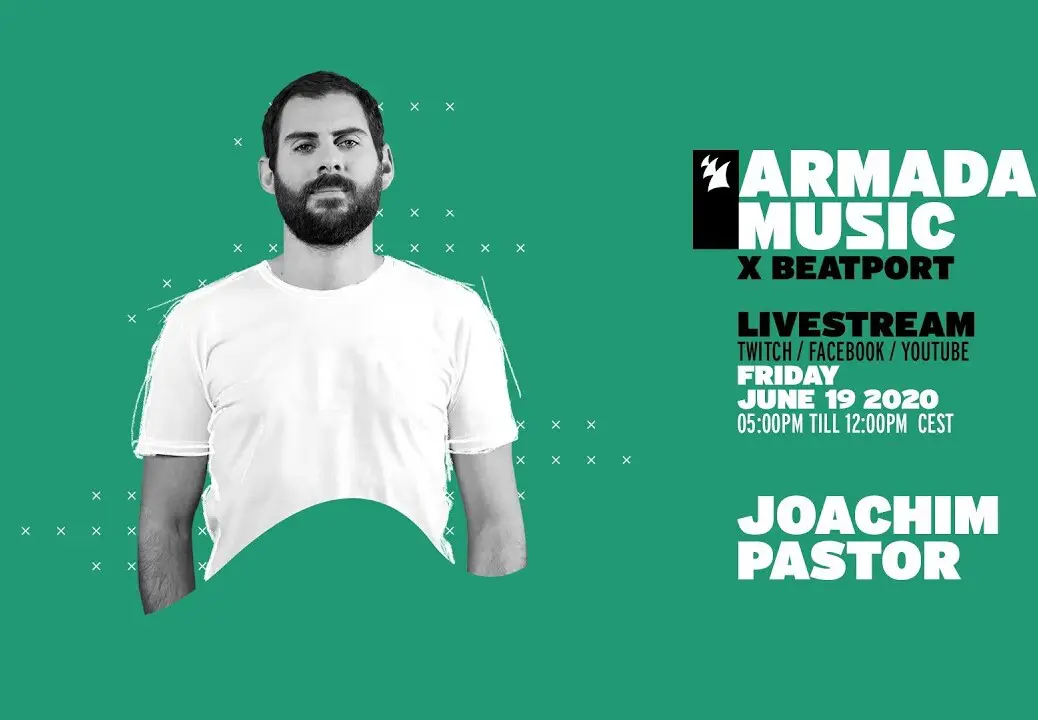 ARMADA MUSIC
X BEATPORT

LIVESTREAM
TWITCH / FACEBOOK / YOUTUBE
FRIDAY
JUNE 19 2020
05:00PM TILL 12:00PM CEST

JOACHIM PASTOR